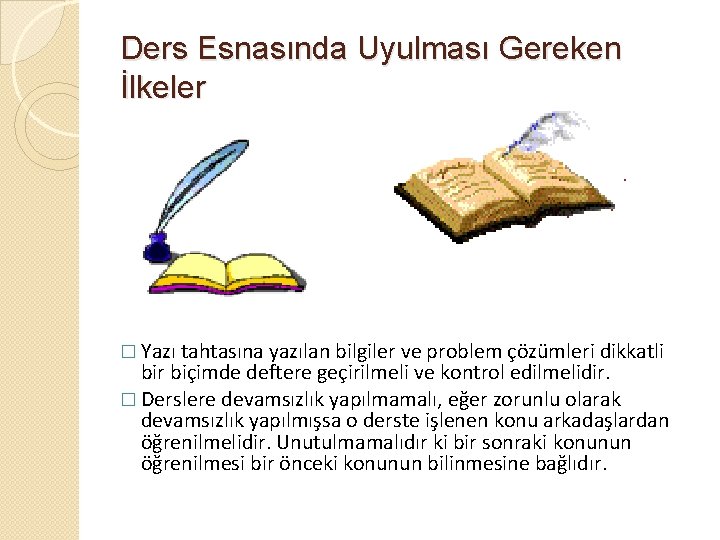 Ders Esnasında Uyulması Gereken İlkeler

□ Yazı tahtasına yazılan bilgiler ve problem çözümleri dikkatli bir biçimde deftere geçirilmeli ve kontrol edilmelidir.

□ Derslere devamsızlık yapılmamalı, eğer zorunlu olarak devamsızlık yapılmışsa o derste işlenen konu arkadaşlardan öğrenilmelidir. Unutulmamalıdır ki bir sonraki konunun öğrenilmesi bir önceki konunun bilinmesine bağlıdır.